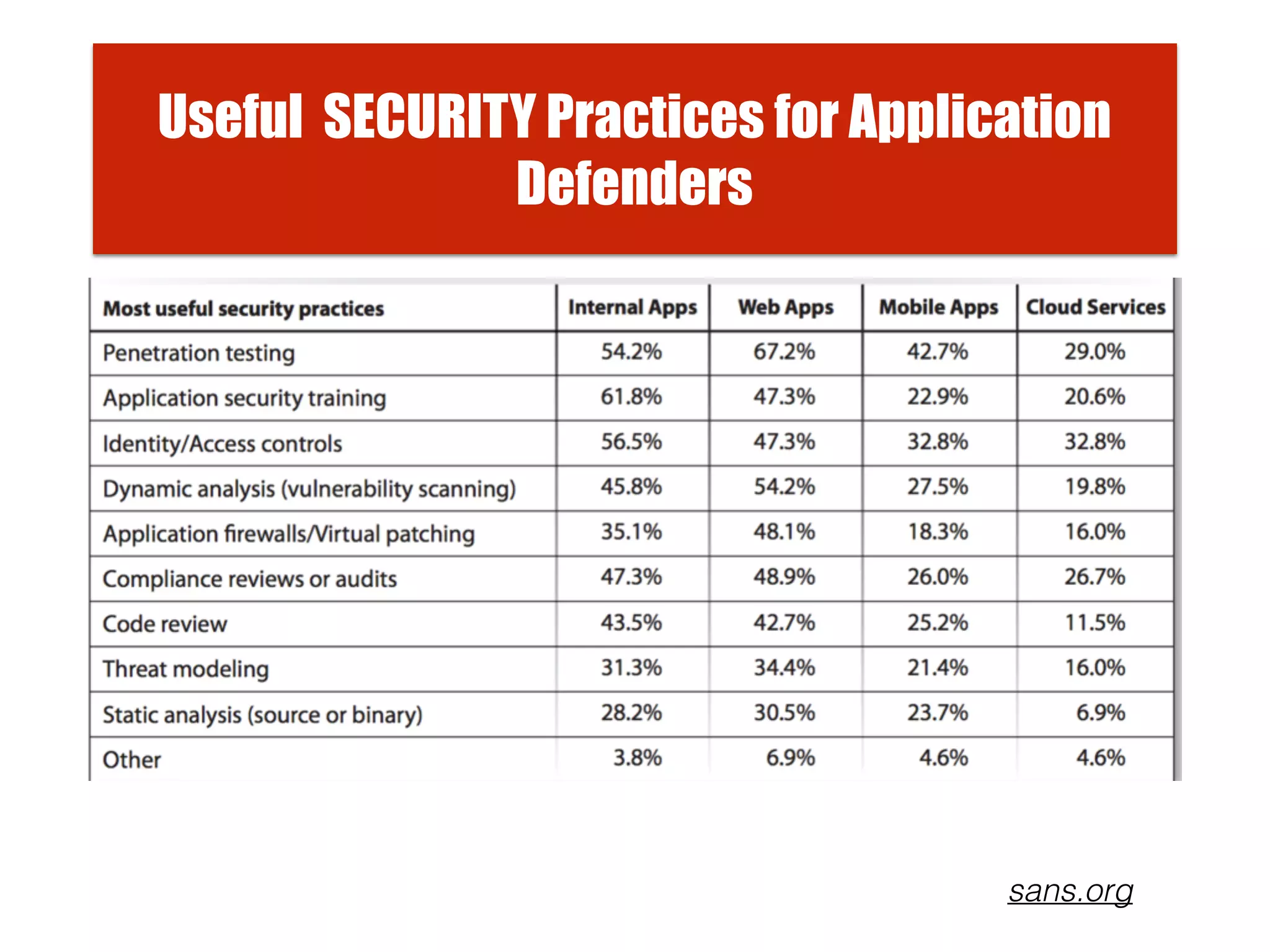 Useful  SECURITY Practices for Application Defenders

| Most useful security practices | Internal Apps | Web Apps | Mobile Apps | Cloud Services |
|---|---|---|---|---|
| Penetration testing | 54.2% | 67.2% | 42.7% | 29.0% |
| Application security training | 61.8% | 47.3% | 22.9% | 20.6% |
| Identity/Access controls | 56.5% | 47.3% | 32.8% | 32.8% |
| Dynamic analysis (vulnerability scanning) | 45.8% | 54.2% | 27.5% | 19.8% |
| Application firewalls/Virtual patching | 35.1% | 48.1% | 18.3% | 16.0% |
| Compliance reviews or audits | 47.3% | 48.9% | 26.0% | 26.7% |
| Code review | 43.5% | 42.7% | 25.2% | 11.5% |
| Threat modeling | 31.3% | 34.4% | 21.4% | 16.0% |
| Static analysis (source or binary) | 28.2% | 30.5% | 23.7% | 6.9% |
| Other | 3.8% | 6.9% | 4.6% | 4.6% |

sans.org